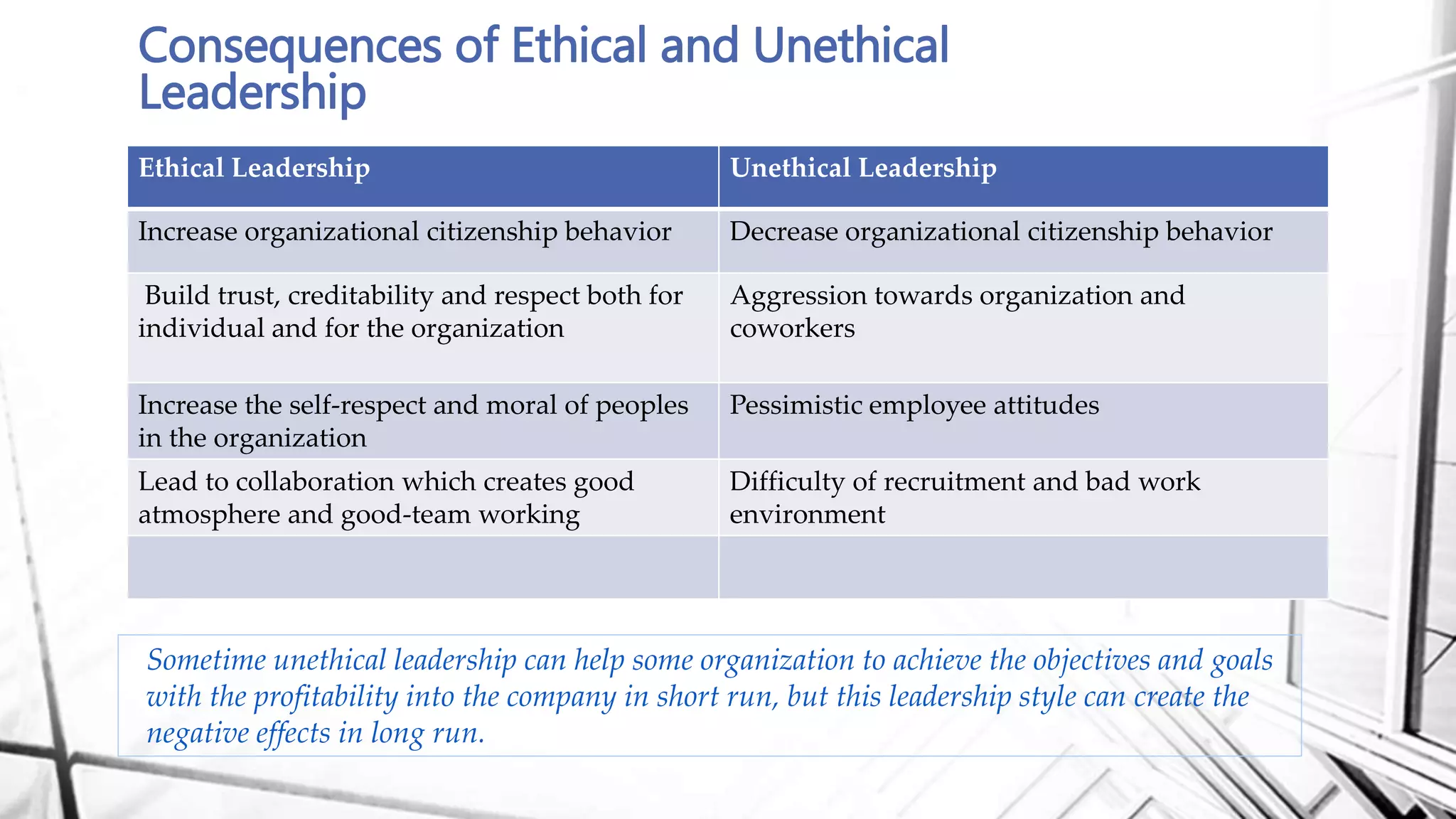 Consequences of Ethical and Unethical Leadership

| Ethical Leadership | Unethical Leadership |
|---|---|
| Increase organizational citizenship behavior | Decrease organizational citizenship behavior |
| Build trust, creditability and respect both for individual and for the organization | Aggression towards organization and coworkers |
| Increase the self-respect and moral of peoples in the organization | Pessimistic employee attitudes |
| Lead to collaboration which creates good atmosphere and good-team working | Difficulty of recruitment and bad work environment |
| | |

Sometime unethical leadership can help some organization to achieve the objectives and goals with the profitability into the company in short run, but this leadership style can create the negative effects in long run.